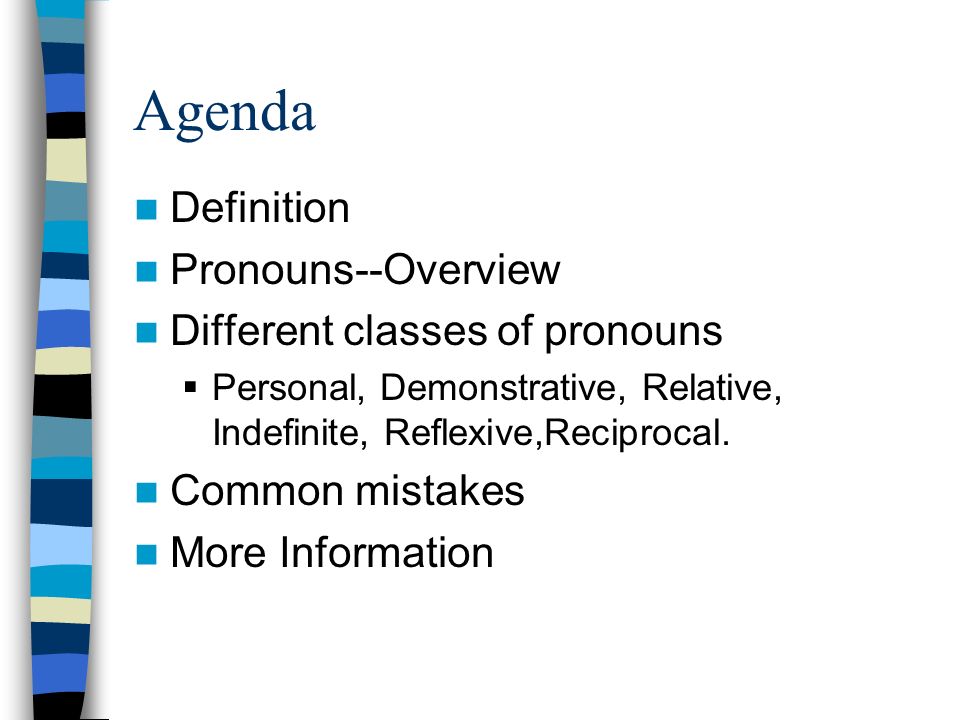 Agenda

- Definition
- Pronouns--Overview
- Different classes of pronouns
  - Personal, Demonstrative, Relative, Indefinite, Reflexive,Reciprocal.
- Common mistakes
- More Information